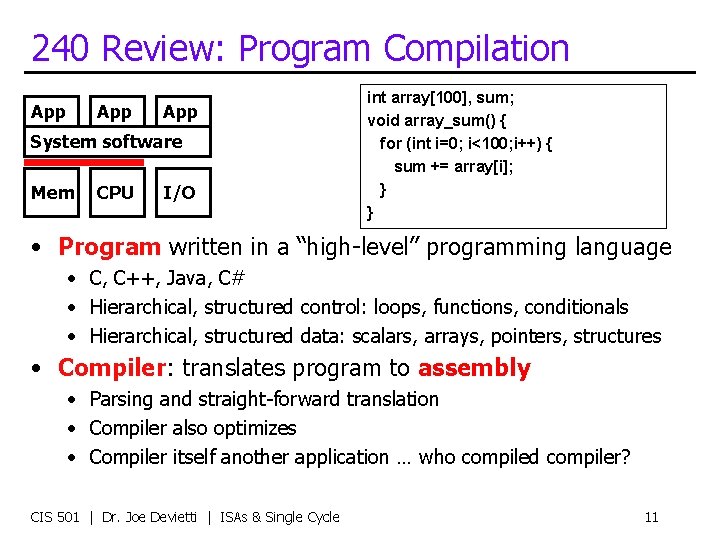 240 Review: Program Compilation

App App App
System software
Mem CPU I/O

int array[100], sum;
void array_sum() {
for (int i=0; i<100;i++) {
sum += array[i];
}
}

• Program written in a "high-level" programming language
• C, C++, Java, C#
• Hierarchical, structured control: loops, functions, conditionals
• Hierarchical, structured data: scalars, arrays, pointers, structures
• Compiler: translates program to assembly
• Parsing and straight-forward translation
• Compiler also optimizes
• Compiler itself another application … who compiled compiler?

CIS 501 | Dr. Joe Devietti | ISAs & Single Cycle

11